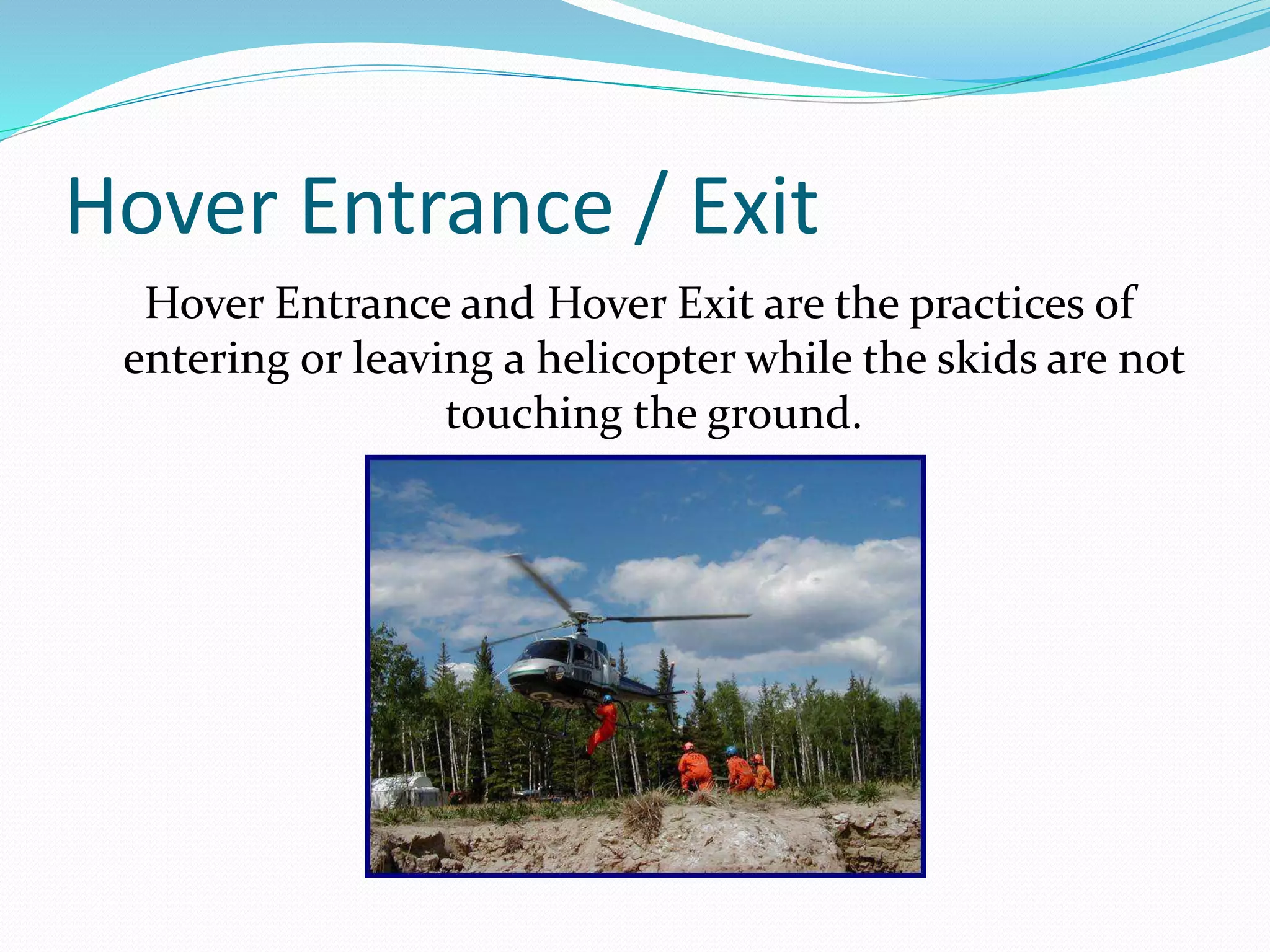 Hover Entrance / Exit

Hover Entrance and Hover Exit are the practices of entering or leaving a helicopter while the skids are not touching the ground.